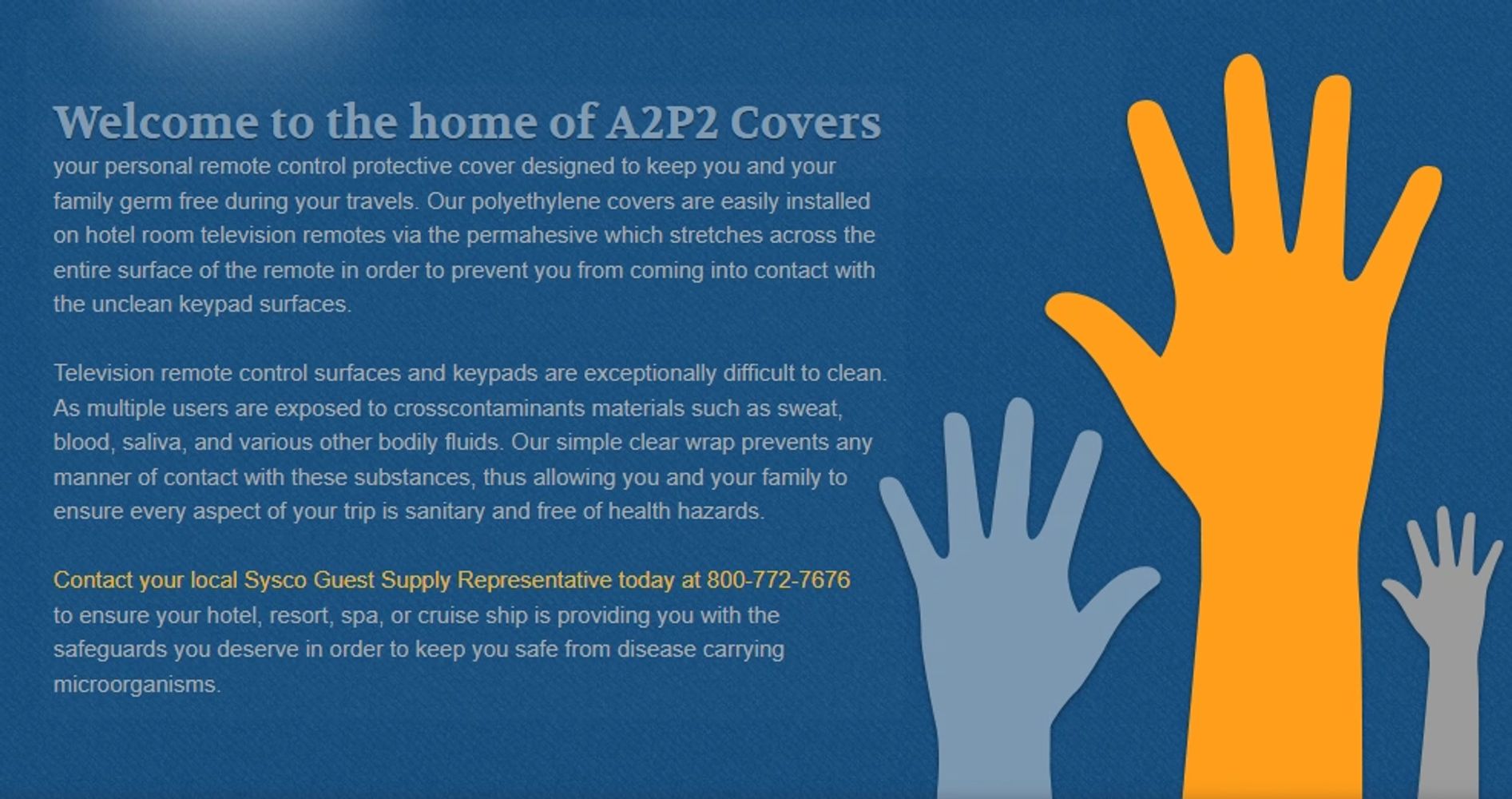 Welcome to the home of A2P2 Covers
your personal remote control protective cover designed to keep you and your family germ free during your travels. Our polyethylene covers are easily installed on hotel room television remotes via the permahesive which stretches across the entire surface of the remote in order to prevent you from coming into contact with the unclean keypad surfaces.

Television remote control surfaces and keypads are exceptionally difficult to clean. As multiple users are exposed to crosscontaminants materials such as sweat, blood, saliva, and various other bodily fluids. Our simple clear wrap prevents any manner of contact with these substances, thus allowing you and your family to ensure every aspect of your trip is sanitary and free of health hazards.

Contact your local Sysco Guest Supply Representative today at 800-772-7676 to ensure your hotel, resort, spa, or cruise ship is providing you with the safeguards you deserve in order to keep you safe from disease carrying microorganisms.